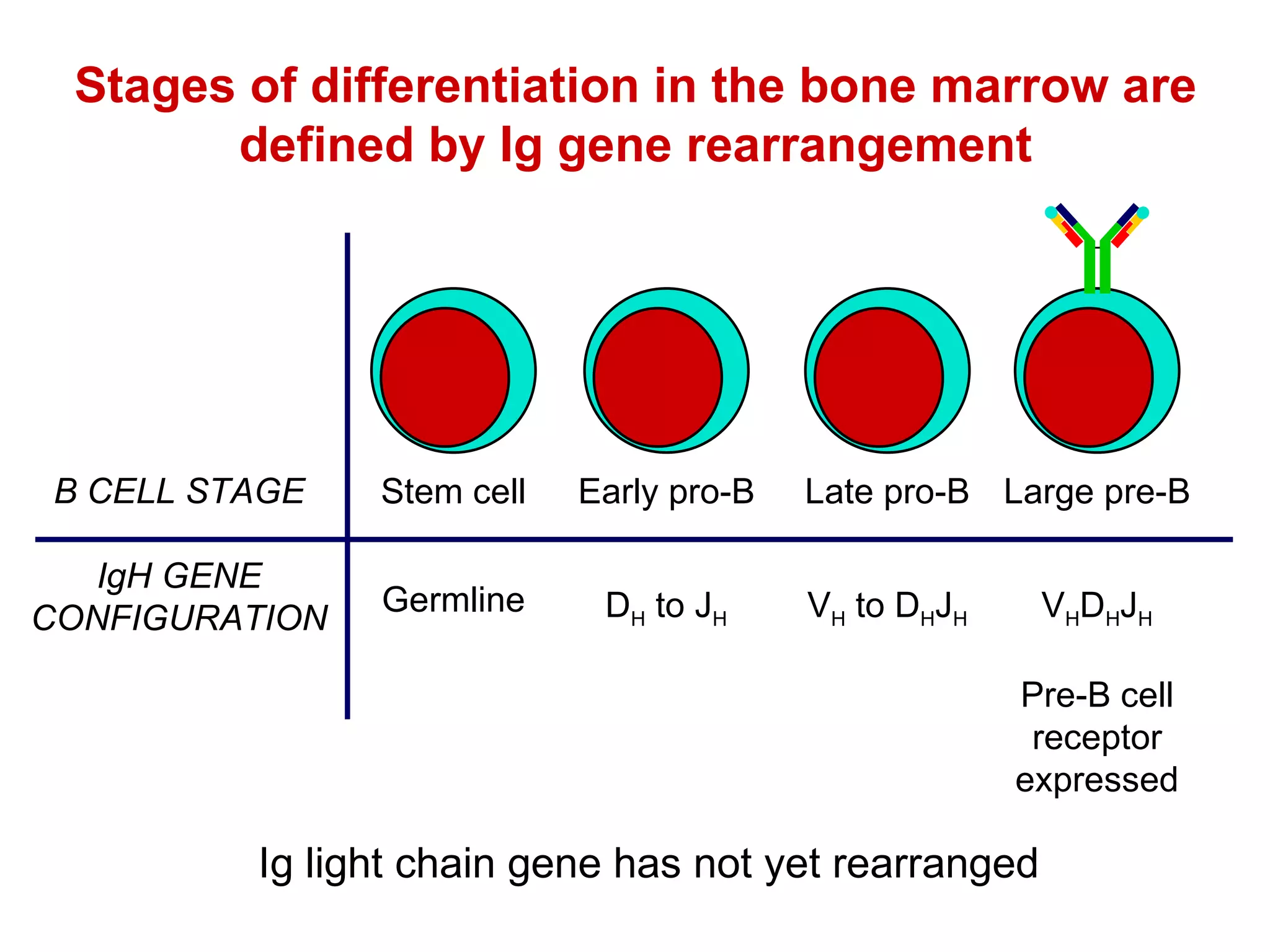 Stages of differentiation in the bone marrow are defined by Ig gene rearrangement

| B CELL STAGE | Stem cell | Early pro-B | Late pro-B | Large pre-B |
|---|---|---|---|---|
| IgH GENE CONFIGURATION | Germline | $D_H$ to $J_H$ | $V_H$ to $D_HJ_H$ | $V_HD_HJ_H$ Pre-B cell receptor expressed |

Ig light chain gene has not yet rearranged